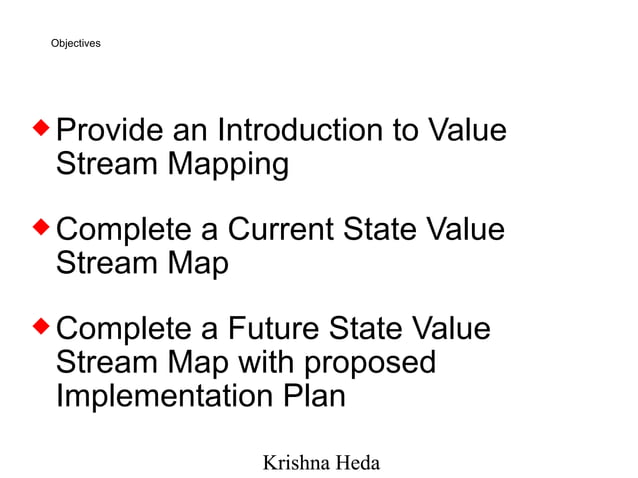 Objectives

◆ Provide an Introduction to Value Stream Mapping

◆ Complete a Current State Value Stream Map

◆ Complete a Future State Value Stream Map with proposed Implementation Plan

Krishna Heda